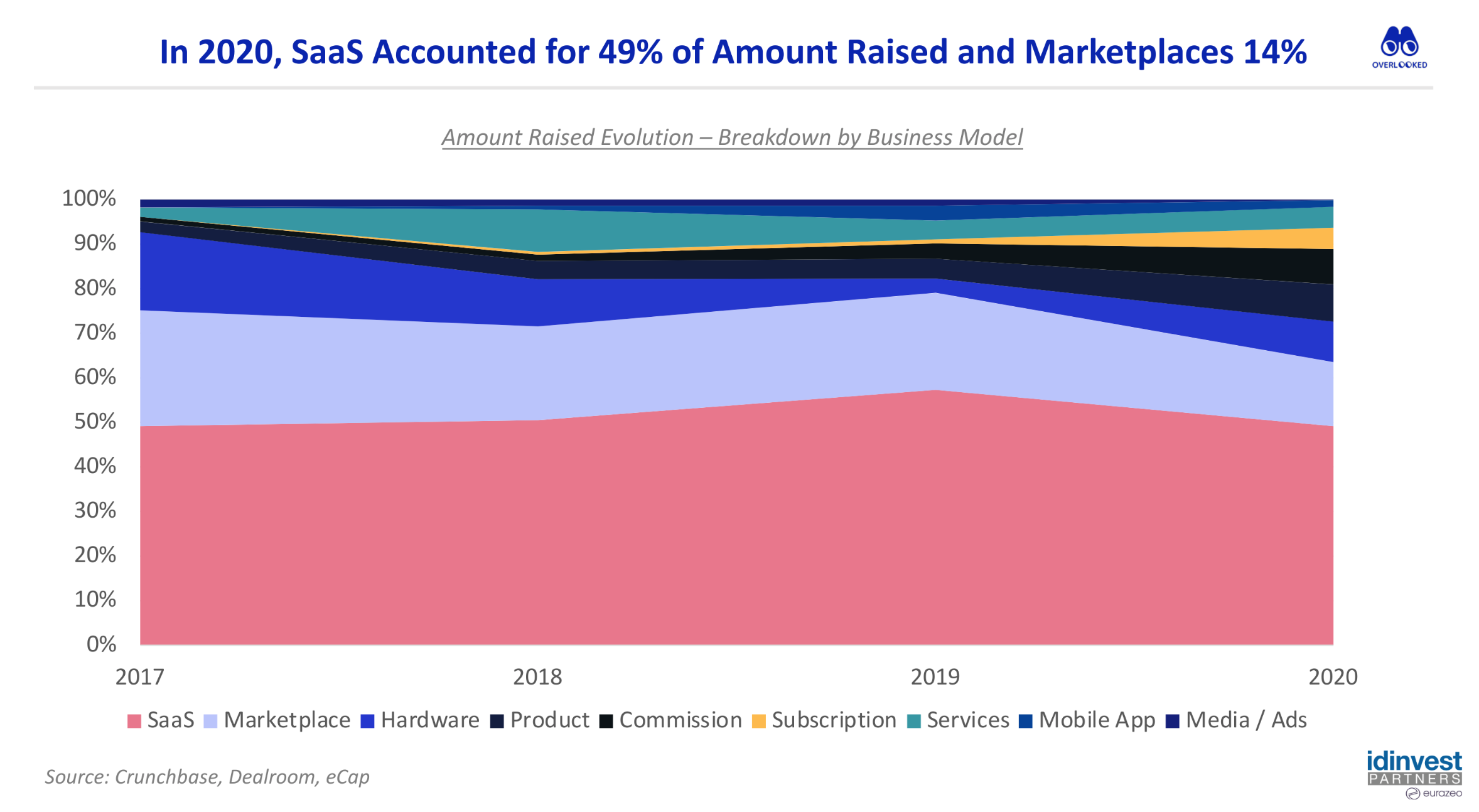 In 2020, SaaS Accounted for 49% of Amount Raised and Marketplaces 14%

OVERLOOKED

Amount Raised Evolution – Breakdown by Business Model

100%
90%
80%
70%
60%
50%
40%
30%
20%
10%
0%

2017
2018
2019
2020

SaaS Marketplace Hardware Product Commission Subscription Services Mobile App Media / Ads

Source: Crunchbase, Dealroom, eCap

idinvest PARTNERS eurazeo